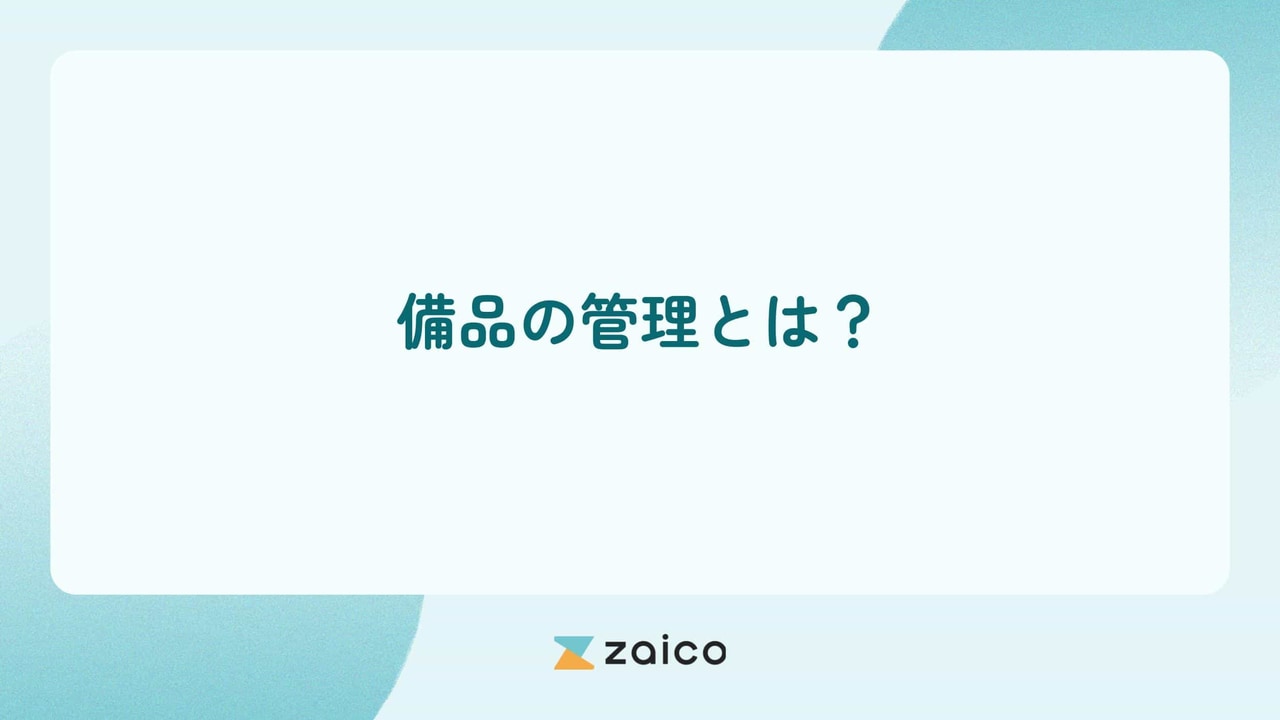 備品の管理とは？

zaico